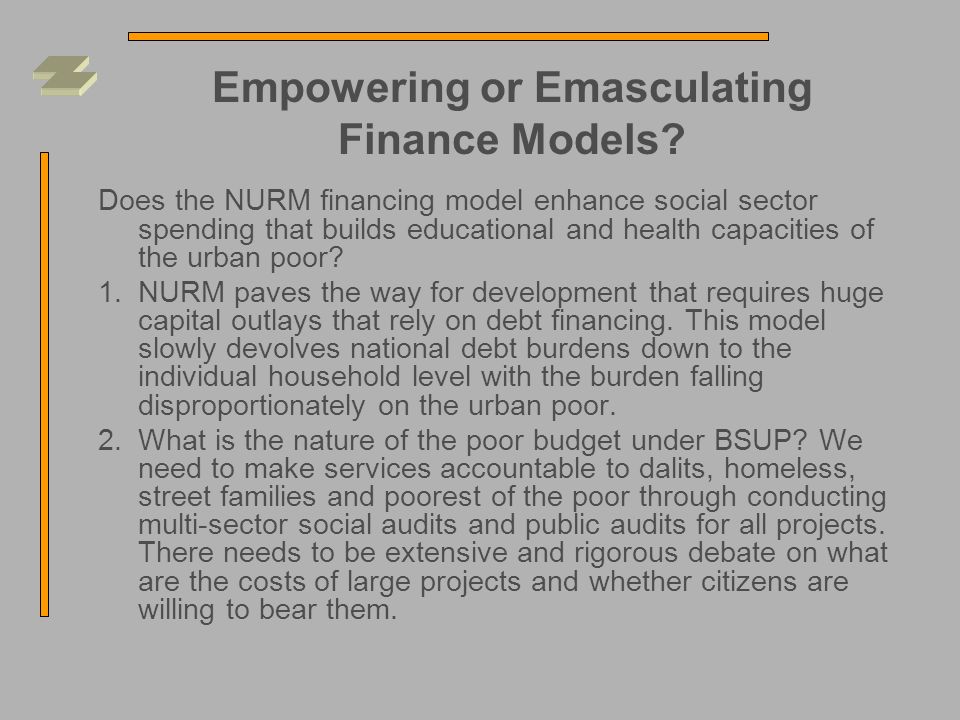 Empowering or Emasculating Finance Models?

Does the NURM financing model enhance social sector spending that builds educational and health capacities of the urban poor?

1. NURM paves the way for development that requires huge capital outlays that rely on debt financing. This model slowly devolves national debt burdens down to the individual household level with the burden falling disproportionately on the urban poor.

2. What is the nature of the poor budget under BSUP? We need to make services accountable to dalits, homeless, street families and poorest of the poor through conducting multi-sector social audits and public audits for all projects. There needs to be extensive and rigorous debate on what are the costs of large projects and whether citizens are willing to bear them.